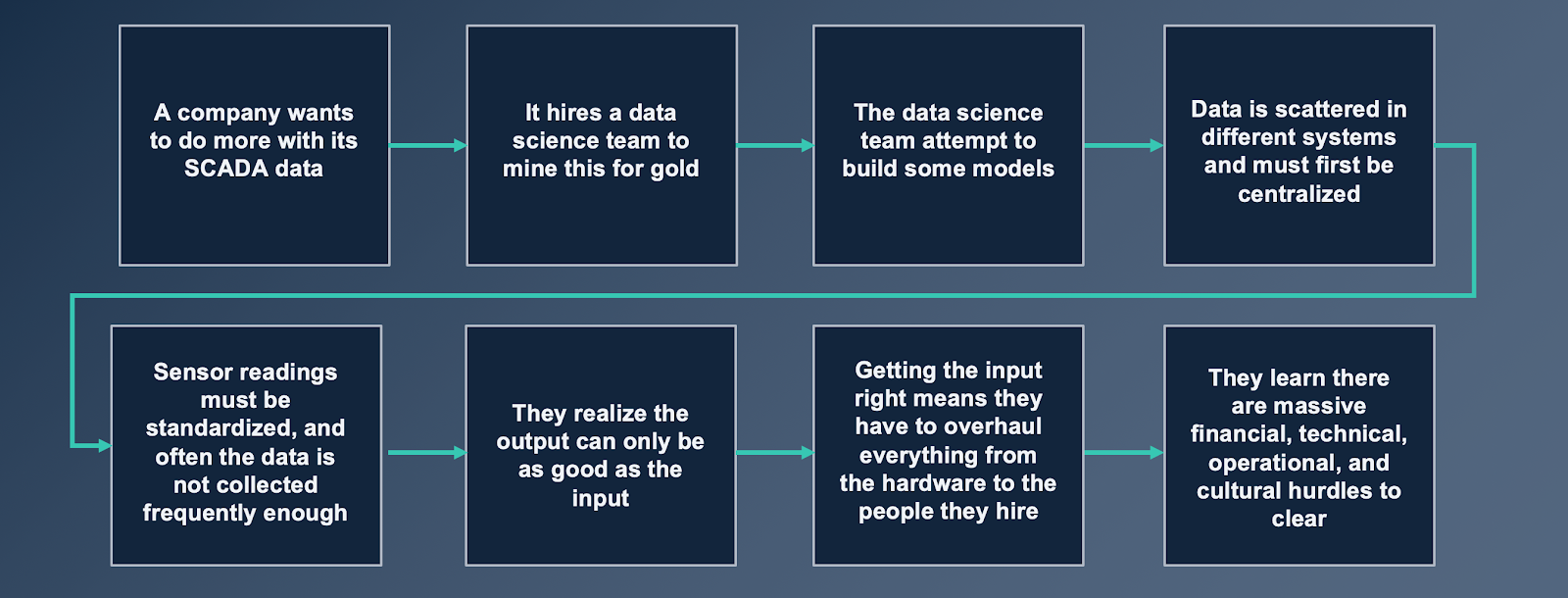 A company wants to do more with its SCADA data

It hires a data science team to mine this for gold

The data science team attempt to build some models

Data is scattered in different systems and must first be centralized

Sensor readings must be standardized, and often the data is not collected frequently enough

They realize the output can only be as good as the input

Getting the input right means they have to overhaul everything from the hardware to the people they hire

They learn there are massive financial, technical, operational, and cultural hurdles to clear